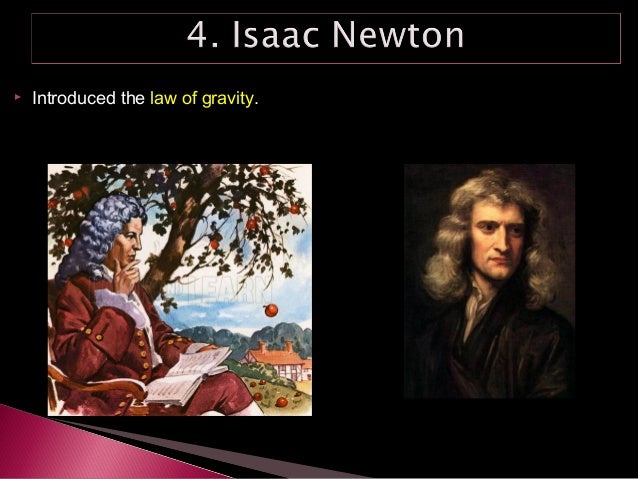 4. Isaac Newton

Introduced the law of gravity.